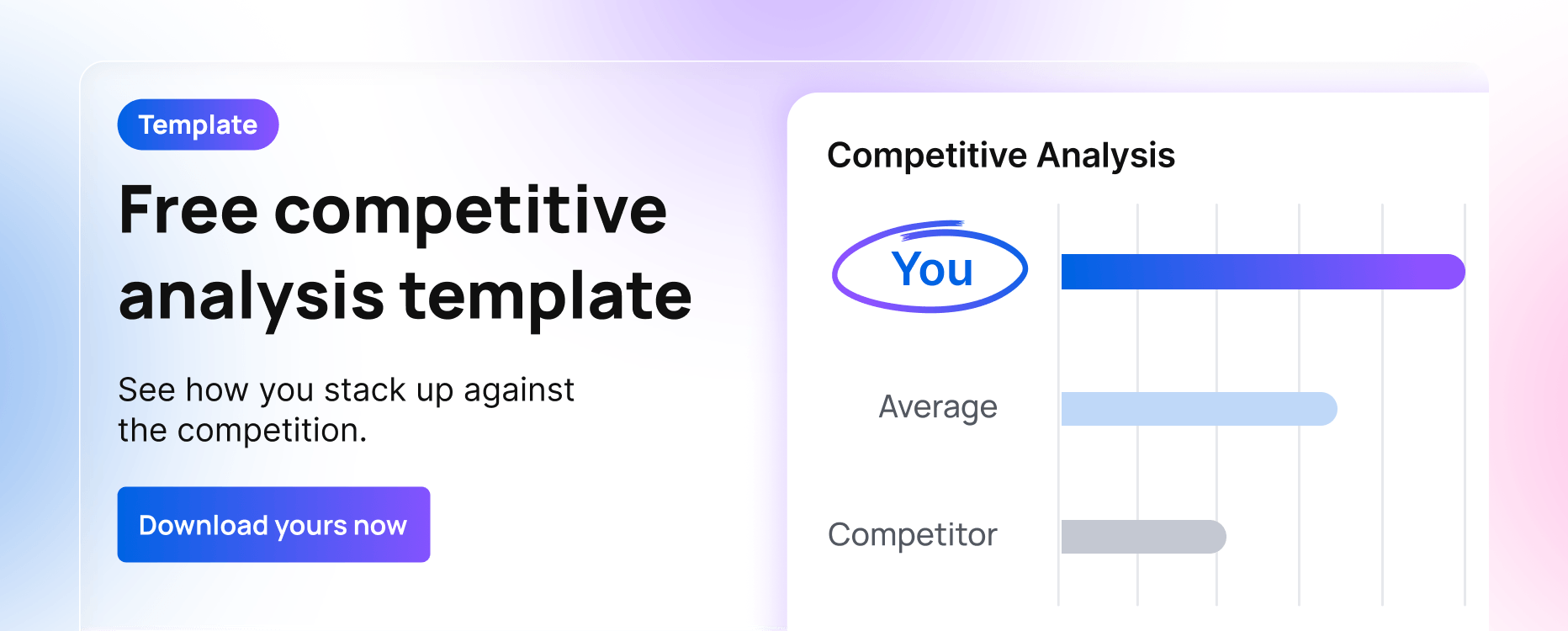 Template

Free competitive analysis template

See how you stack up against the competition.

Download yours now

Competitive Analysis

You

Average

Competitor